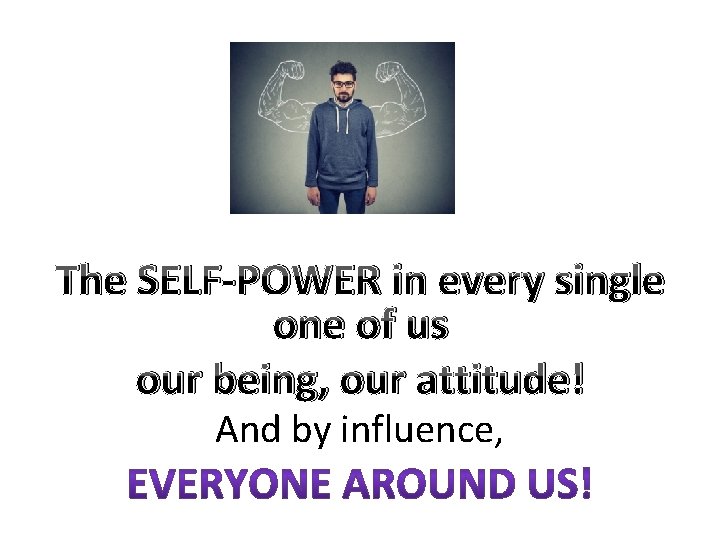 The SELF-POWER in every single one of us

our being, our attitude!

And by influence,

EVERYONE AROUND US!